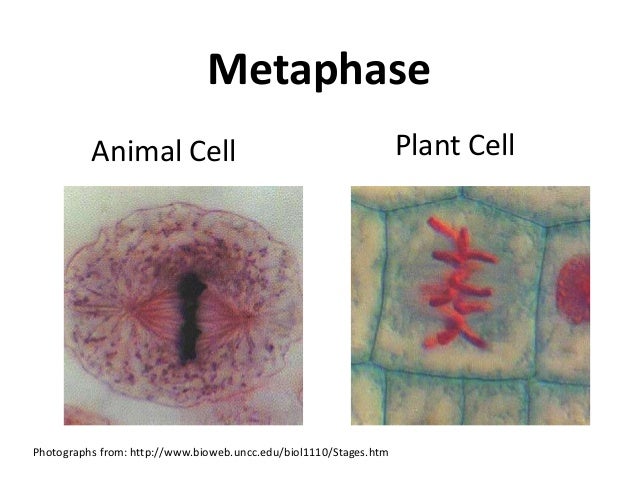 Metaphase

Animal Cell

Plant Cell

Photographs from: http://www.bioweb.uncc.edu/biol1110/Stages.htm